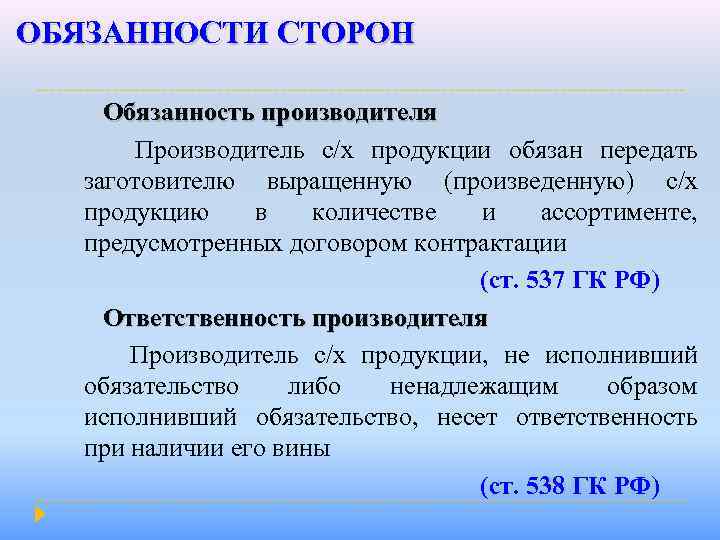 ОБЯЗАННОСТИ СТОРОН

Обязанность производителя

Производитель с/х продукции обязан передать заготовителю выращенную (произведенную) с/х продукцию в количестве и ассортименте, предусмотренных договором контрактации

(ст. 537 ГК РФ)

Ответственность производителя

Производитель с/х продукции, не исполнивший обязательство либо ненадлежащим образом исполнивший обязательство, несет ответственность при наличии его вины

(ст. 538 ГК РФ)